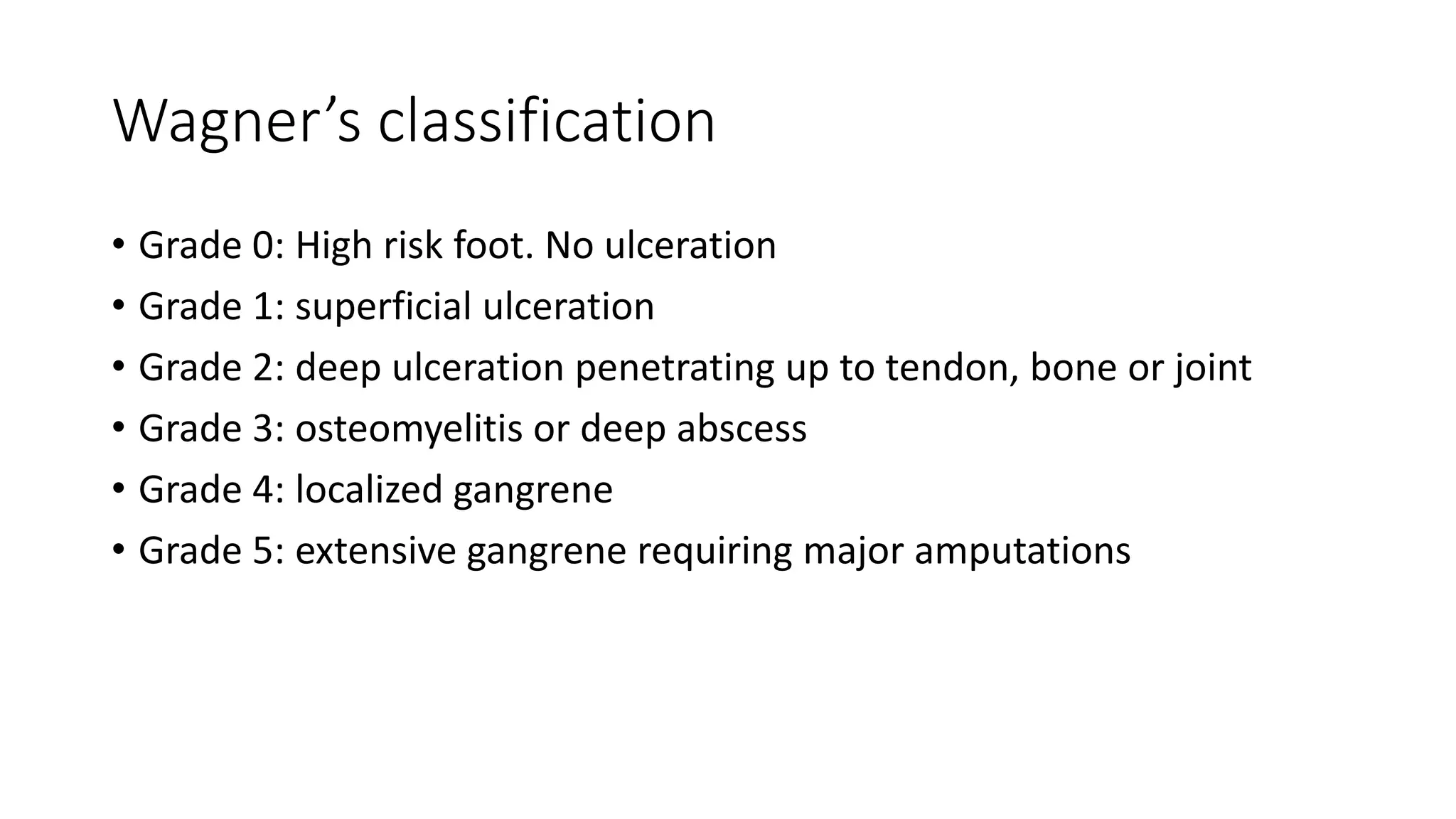 Wagner’s classification

• Grade 0: High risk foot. No ulceration
• Grade 1: superficial ulceration
• Grade 2: deep ulceration penetrating up to tendon, bone or joint
• Grade 3: osteomyelitis or deep abscess
• Grade 4: localized gangrene
• Grade 5: extensive gangrene requiring major amputations